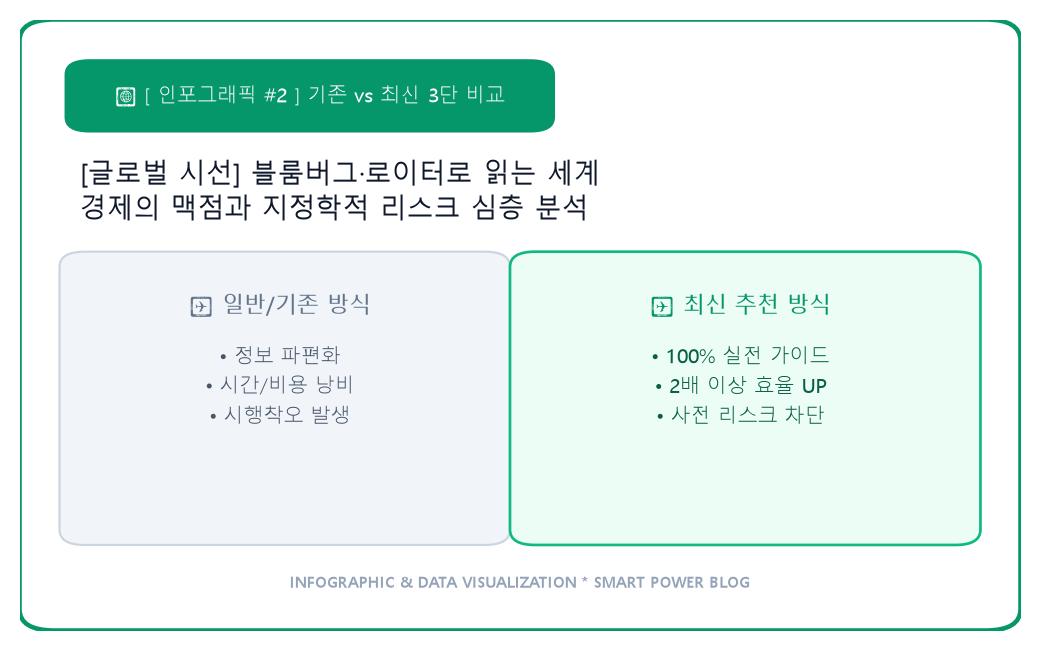 [ 인포그래픽 #2 ] 기존 vs 최신 3단 비교

[글로벌 시선] 블룸버그·로이터로 읽는 세계 경제의 맥점과 지정학적 리스크 심층 분석

일반/기존 방식

• 정보 파편화
• 시간/비용 낭비
• 시행착오 발생

최신 추천 방식

• 100% 실전 가이드
• 2배 이상 효율 UP
• 사전 리스크 차단

INFOGRAPHIC & DATA VISUALIZATION * SMART POWER BLOG